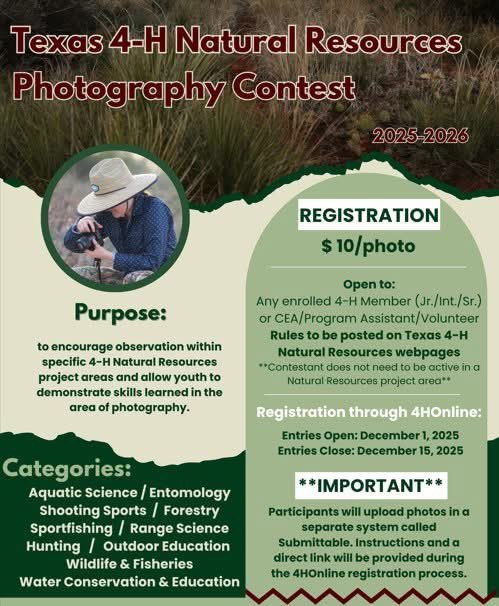 Texas 4-H Natural Resources Photography Contest

2025-2026

Purpose:

to encourage observation within specific 4-H Natural Resources project areas and allow youth to demonstrate skills learned in the area of photography.

Categories:

Aquatic Science / Entomology
Shooting Sports / Forestry
Sportfishing / Range Science
Hunting / Outdoor Education
Wildlife & Fisheries
Water Conservation & Education

REGISTRATION

$ 10/photo

Open to:
Any enrolled 4-H Member (Jr./Int./Sr.) or CEA/Program Assistant/Volunteer
Rules to be posted on Texas 4-H Natural Resources webpages
**Contestant does not need to be active in a Natural Resources project area**

Registration through 4HOnline:

Entries Open: December 1, 2025
Entries Close: December 15, 2025

**IMPORTANT**

Participants will upload photos in a separate system called Submittable. Instructions and a direct link will be provided during the 4HOnline registration process.